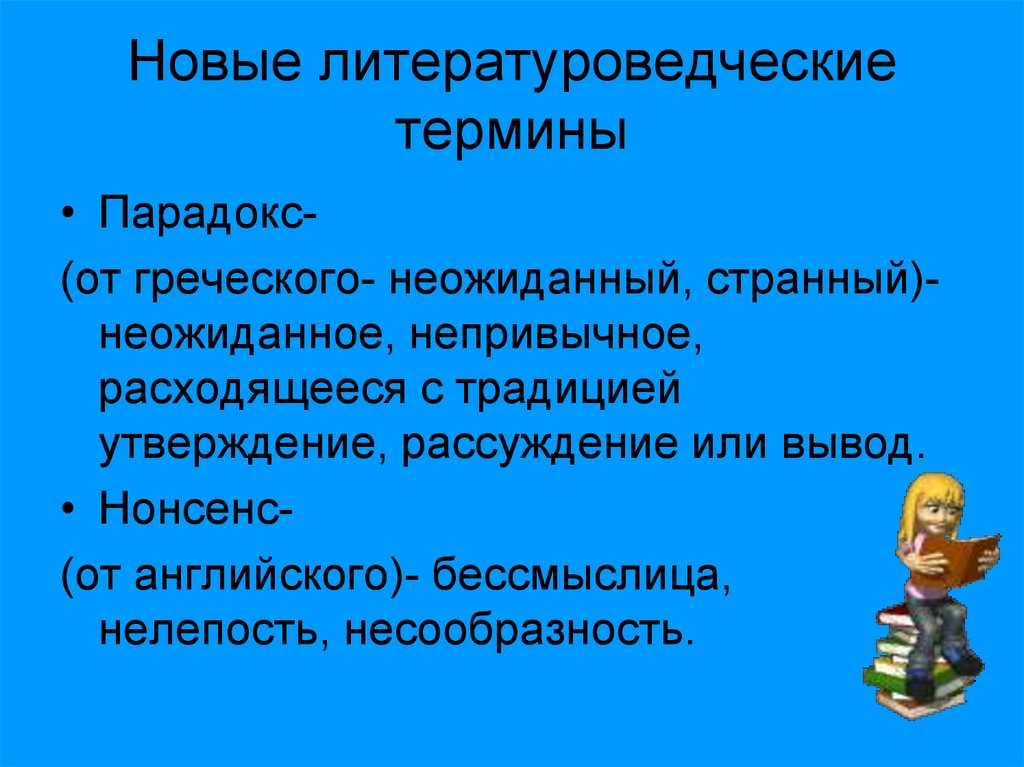 Новые литературоведческие термины

• Парадокс-

(от греческого- неожиданный, странный)- неожиданное, непривычное, расходящееся с традицией утверждение, рассуждение или вывод.

• Нонсенс-

(от английского)- бессмыслица, нелепость, несообразность.